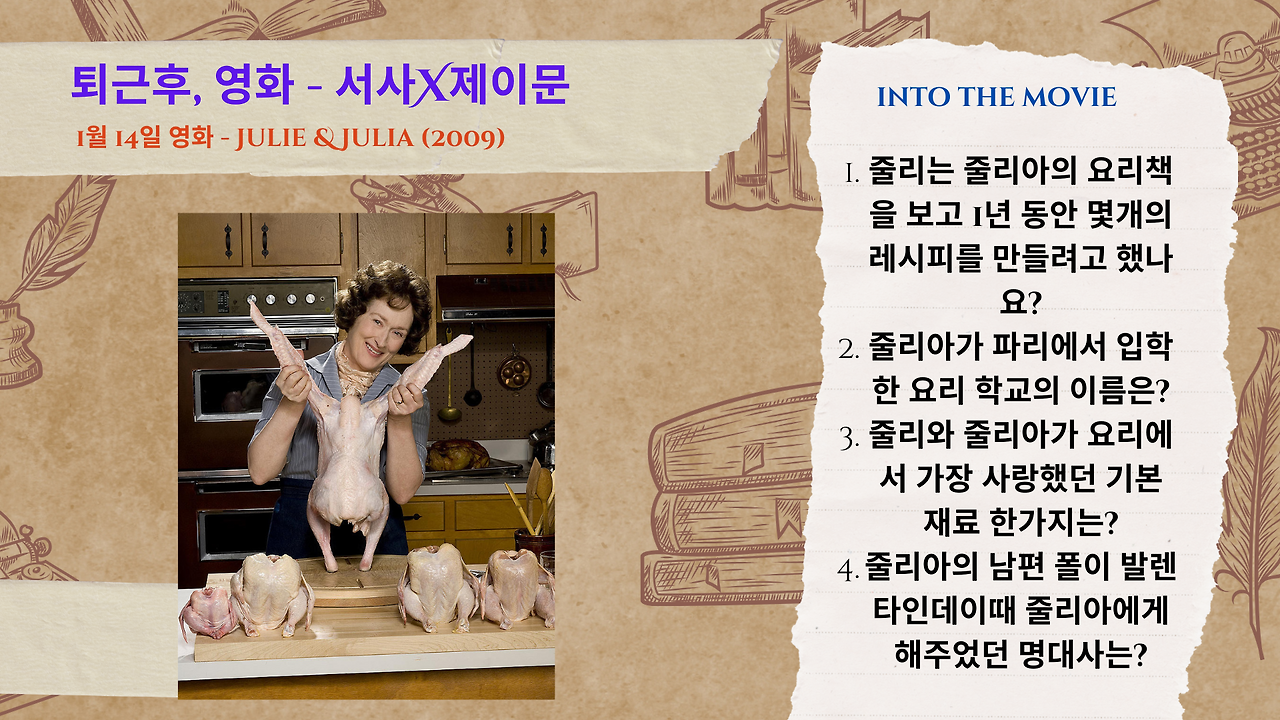 퇴근후, 영화 - 서사X제이문

1월 14일 영화 - JULIE & JULIA (2009)

INTO THE MOVIE

1. 줄리는 줄리아의 요리책을 보고 1년 동안 몇개의 레시피를 만들려고 했나요?

2. 줄리아가 파리에서 입학한 요리 학교의 이름은?

3. 줄리와 줄리아가 요리에서 가장 사랑했던 기본 재료 한가지는?

4. 줄리아의 남편 폴이 발렌타인데이때 줄리아에게 해주었던 명대사는?